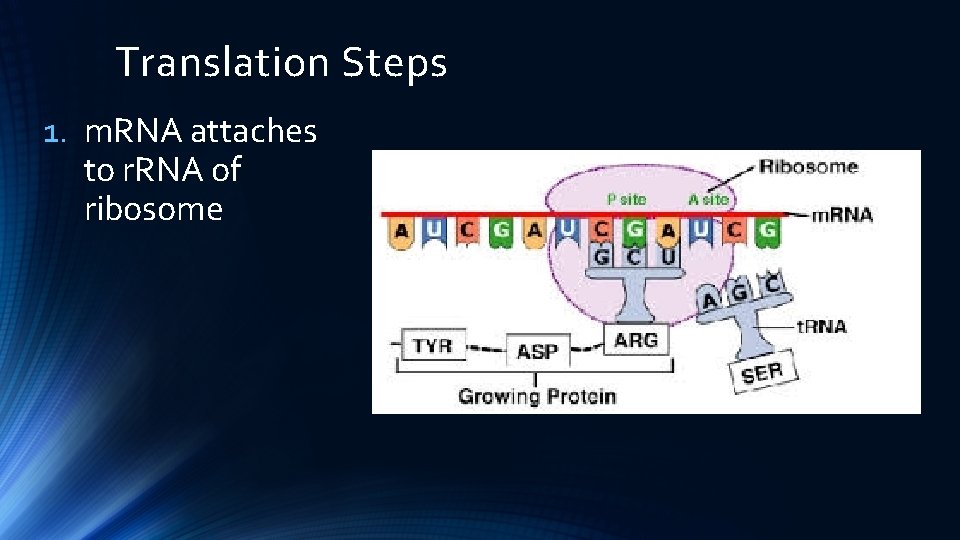 Translation Steps

1. mRNA attaches to rRNA of ribosome

Ribosome
P site
A site
mRNA
A U C G A U C G A U C G
G C U
A G C
tRNA
TYR
ASP
ARG
SER
Growing Protein